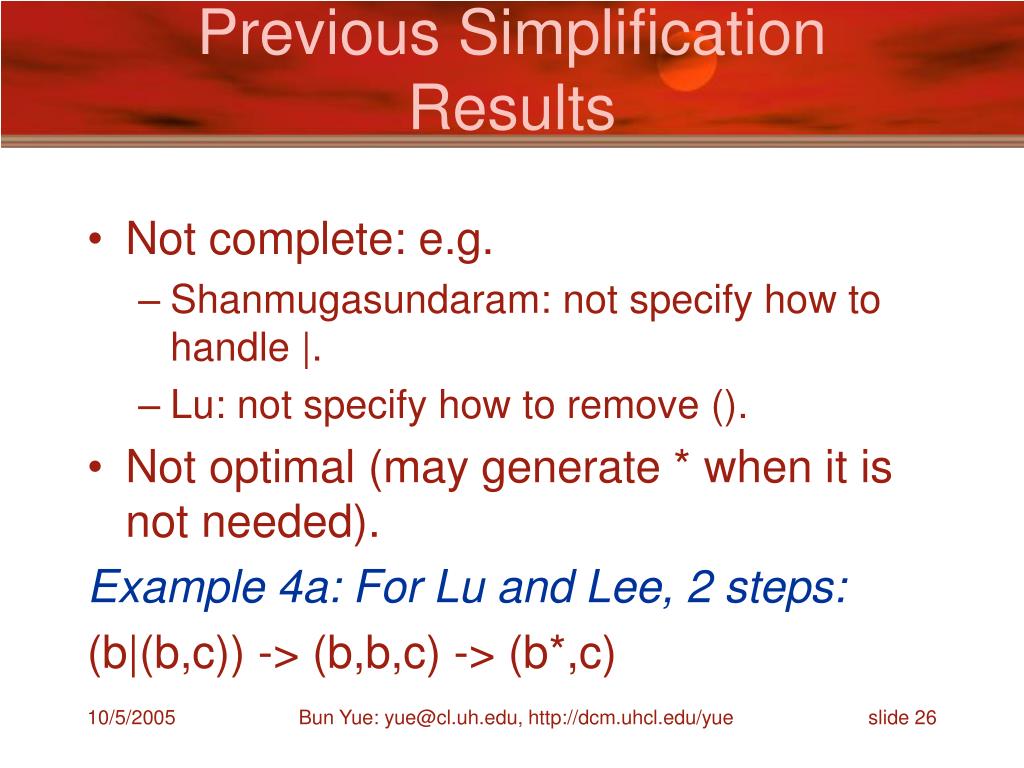 Previous Simplification Results

• Not complete: e.g.
– Shanmugasundaram: not specify how to handle |.
– Lu: not specify how to remove ().
• Not optimal (may generate * when it is not needed).

Example 4a: For Lu and Lee, 2 steps:

(b|(b,c)) -> (b,b,c) -> (b*,c)

10/5/2005 Bun Yue: yue@cl.uh.edu, http://dcm.uhcl.edu/yue slide 26